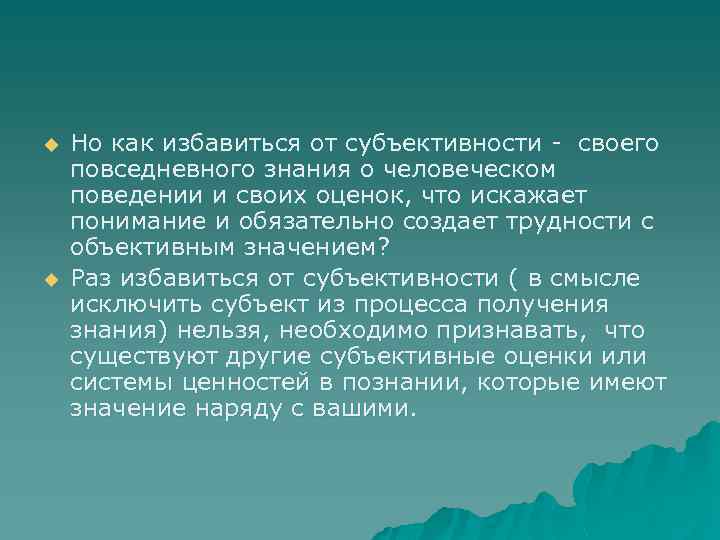 Но как избавиться от субъективности - своего повседневного знания о человеческом поведении и своих оценок, что искажает понимание и обязательно создает трудности с объективным значением?

Раз избавиться от субъективности ( в смысле исключить субъект из процесса получения знания) нельзя, необходимо признавать, что существуют другие субъективные оценки или системы ценностей в познании, которые имеют значение наряду с вашими.